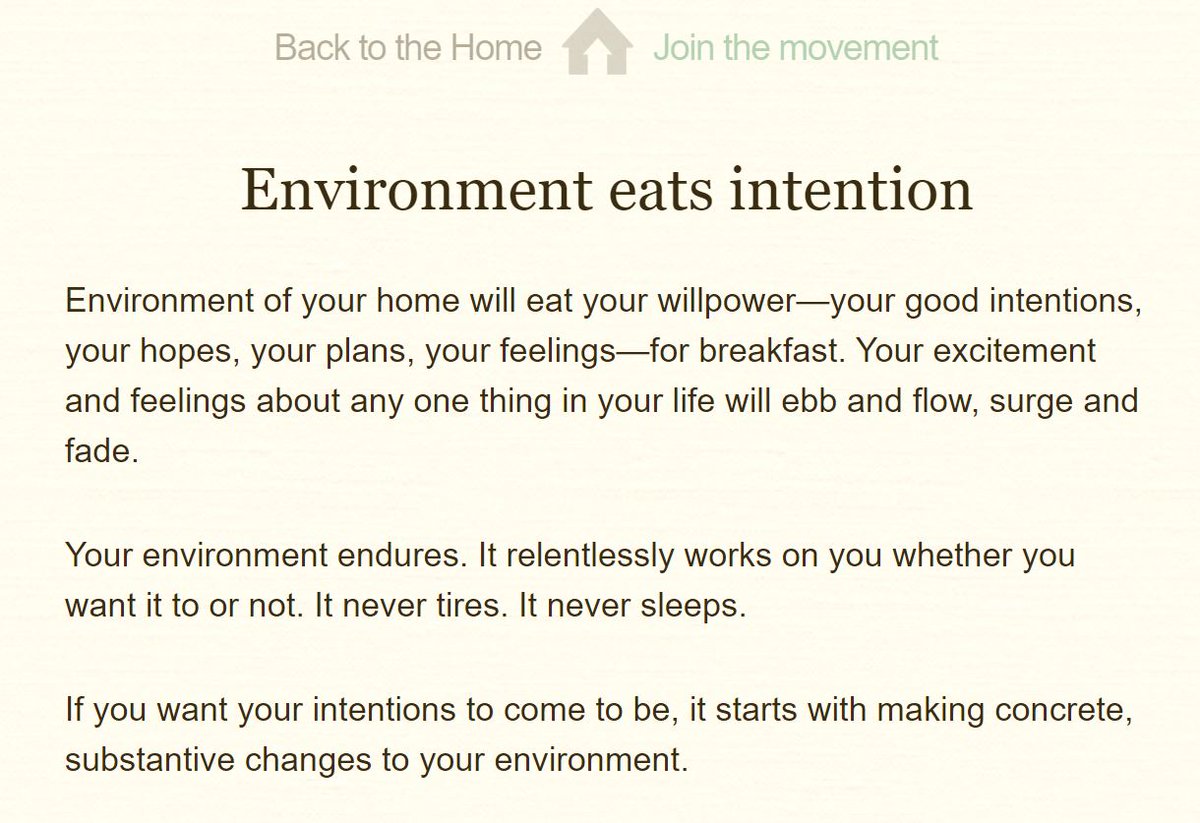 Back to the Home Join the movement

Environment eats intention

Environment of your home will eat your willpower—your good intentions, your hopes, your plans, your feelings—for breakfast. Your excitement and feelings about any one thing in your life will ebb and flow, surge and fade.

Your environment endures. It relentlessly works on you whether you want it to or not. It never tires. It never sleeps.

If you want your intentions to come to be, it starts with making concrete, substantive changes to your environment.